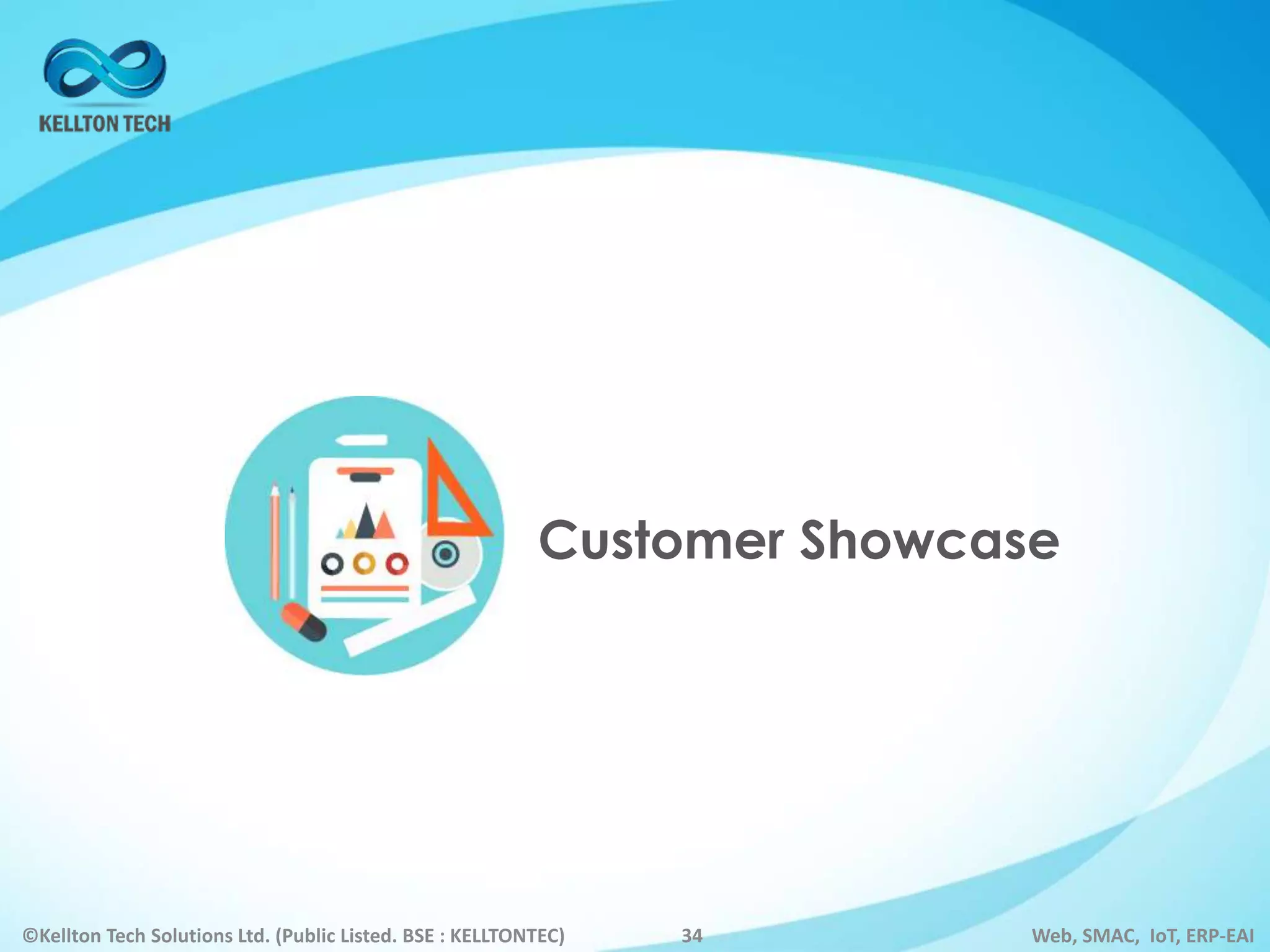 KELLTON TECH

Customer Showcase

©Kellton Tech Solutions Ltd. (Public Listed. BSE : KELLTONTEC) 34 Web, SMAC, IoT, ERP-EAI